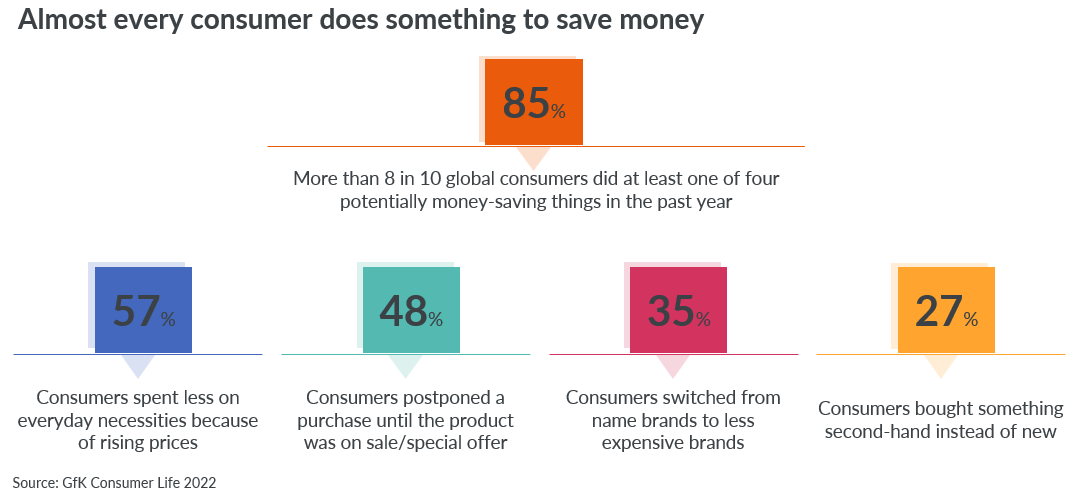 Almost every consumer does something to save money

85%

More than 8 in 10 global consumers did at least one of four potentially money-saving things in the past year

57%

Consumers spent less on everyday necessities because of rising prices

48%

Consumers postponed a purchase until the product was on sale/special offer

35%

Consumers switched from name brands to less expensive brands

27%

Consumers bought something second-hand instead of new

Source: GfK Consumer Life 2022